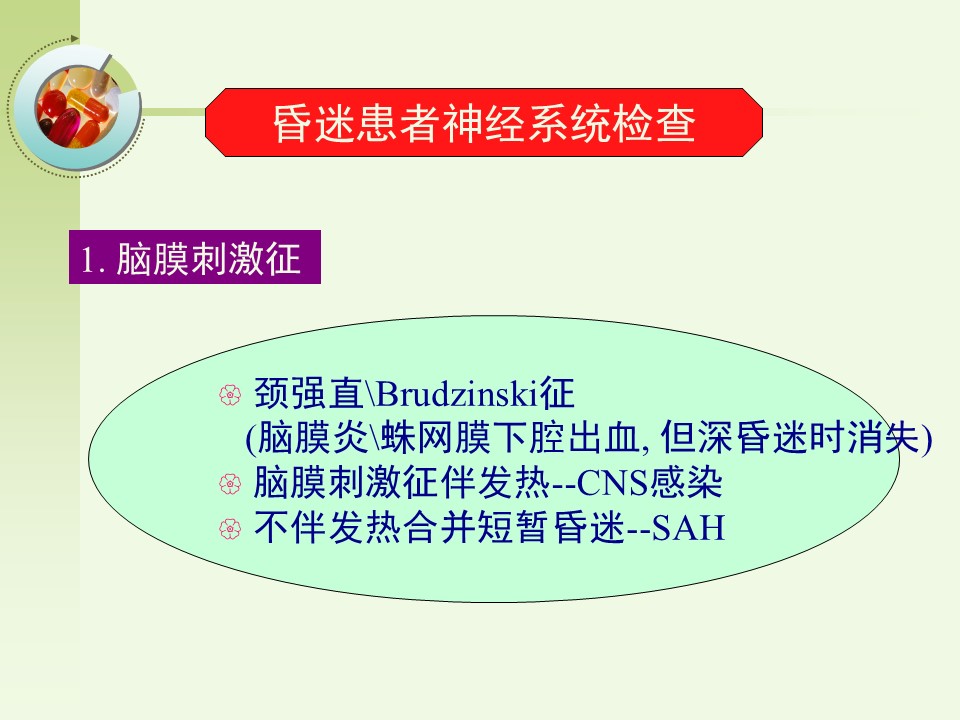 昏迷患者神经系统检查

1. 脑膜刺激征

颈强直\Brudzinski征
(脑膜炎\蛛网膜下腔出血, 但深昏迷时消失)
脑膜刺激征伴发热--CNS感染
不伴发热合并短暂昏迷--SAH